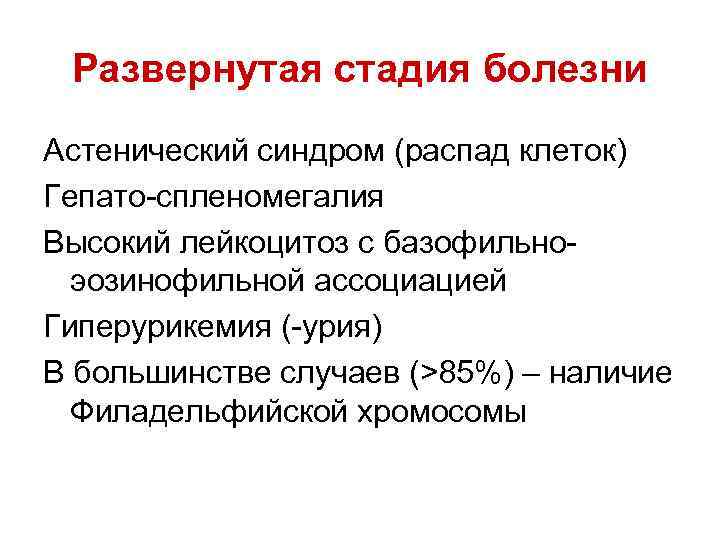 Развернутая стадия болезни

Астенический синдром (распад клеток)

Гепато-спленомегалия

Высокий лейкоцитоз с базофильно-эозинофильной ассоциацией

Гиперурикемия (-урия)

В большинстве случаев (>85%) – наличие Филадельфийской хромосомы